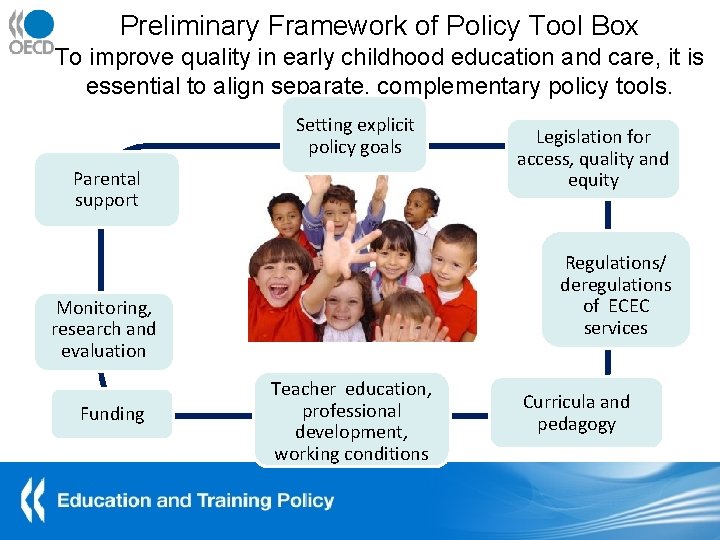 OECD

Preliminary Framework of Policy Tool Box

To improve quality in early childhood education and care, it is essential to align separate, complementary policy tools.

Setting explicit policy goals

Legislation for access, quality and equity

Regulations/ deregulations of ECEC services

Curricula and pedagogy

Teacher education, professional development, working conditions

Funding

Monitoring, research and evaluation

Parental support

Education and Training Policy